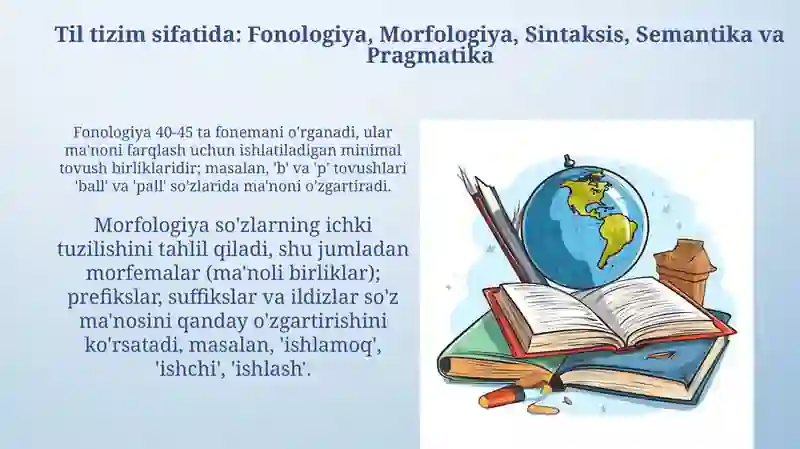 Til tizim sifatida: Fonologiya, Morfologiya, Sintaksis, Semantika va Pragmatika

Fonologiya 40-45 ta fonemani o'rganadi, ular ma'noni farqlash uchun ishlatiladigan minimal tovush birliklaridir; masalan, 'b' va 'p' tovushlari 'ball' va 'pall' so'zlarida ma'noni o'zgartiradi.

Morfologiya so'zlarning ichki tuzilishini tahlil qiladi, shu jumladan morfemalar (ma'noli birliklar); prefikslar, suffikslar va ildizlar so'z ma'nosini qanday o'zgartirishini ko'rsatadi, masalan, 'ishlamoq', 'ishchi', 'ishlash'.